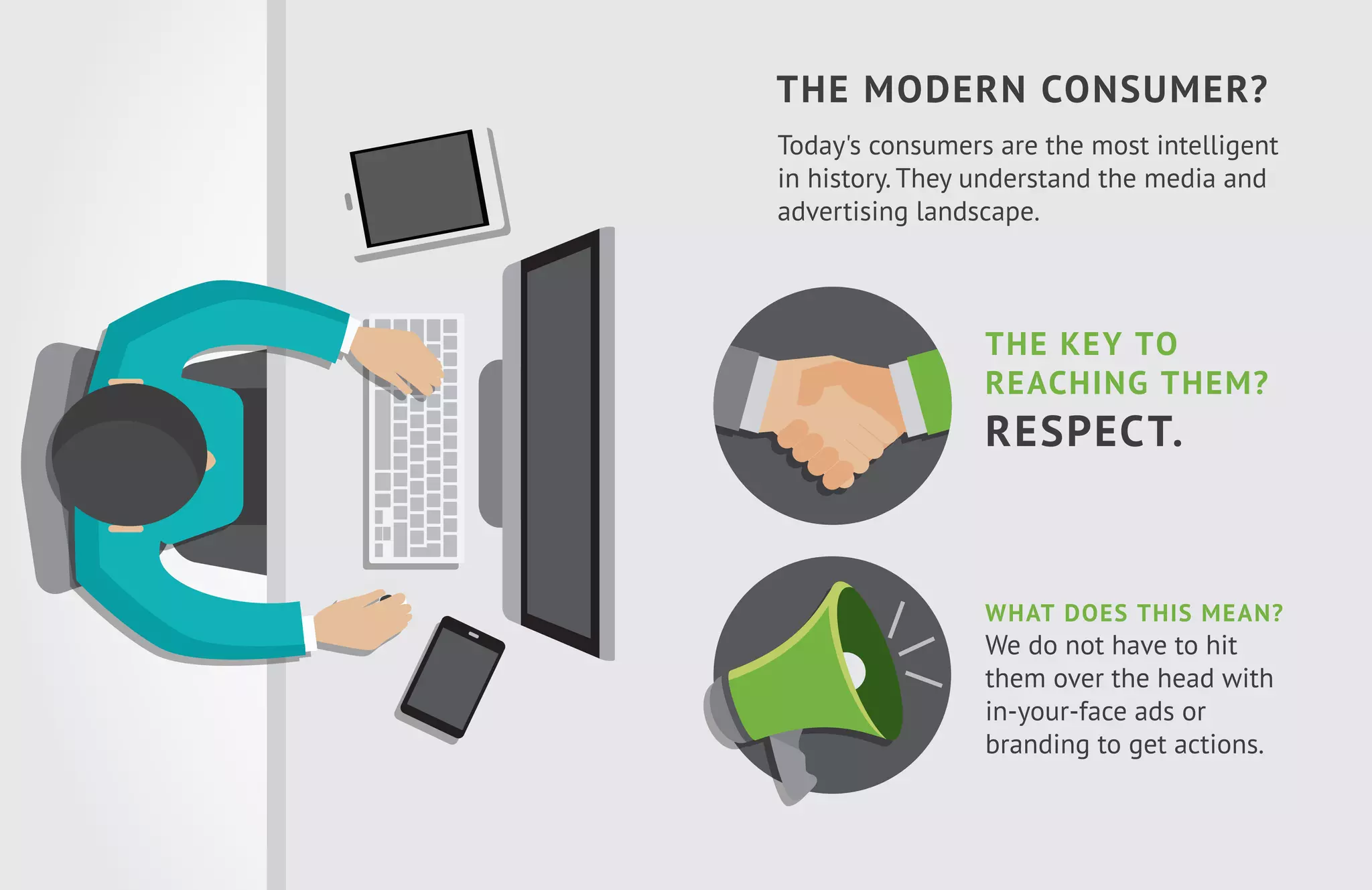 THE MODERN CONSUMER?

Today's consumers are the most intelligent in history. They understand the media and advertising landscape.

THE KEY TO REACHING THEM?
RESPECT.

WHAT DOES THIS MEAN?
We do not have to hit them over the head with in-your-face ads or branding to get actions.